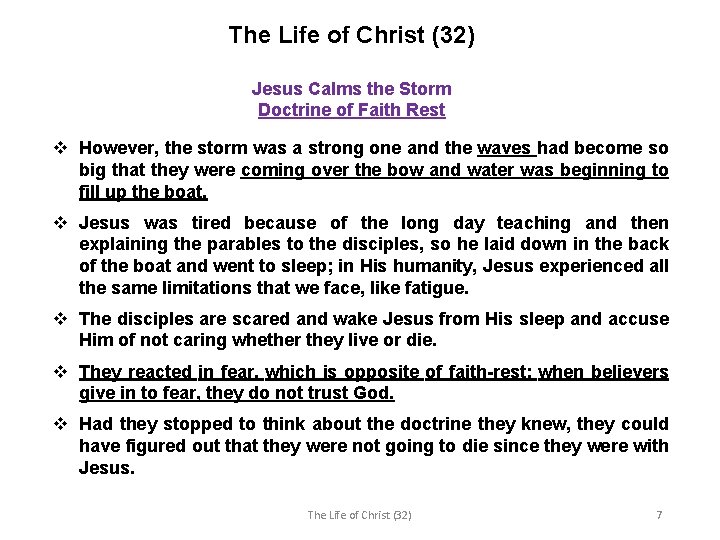 The Life of Christ (32)

Jesus Calms the Storm
Doctrine of Faith Rest

❖ However, the storm was a strong one and the waves had become so big that they were coming over the bow and water was beginning to fill up the boat.

❖ Jesus was tired because of the long day teaching and then explaining the parables to the disciples, so he laid down in the back of the boat and went to sleep; in His humanity, Jesus experienced all the same limitations that we face, like fatigue.

❖ The disciples are scared and wake Jesus from His sleep and accuse Him of not caring whether they live or die.

❖ They reacted in fear, which is opposite of faith-rest; when believers give in to fear, they do not trust God.

❖ Had they stopped to think about the doctrine they knew, they could have figured out that they were not going to die since they were with Jesus.

The Life of Christ (32)

7